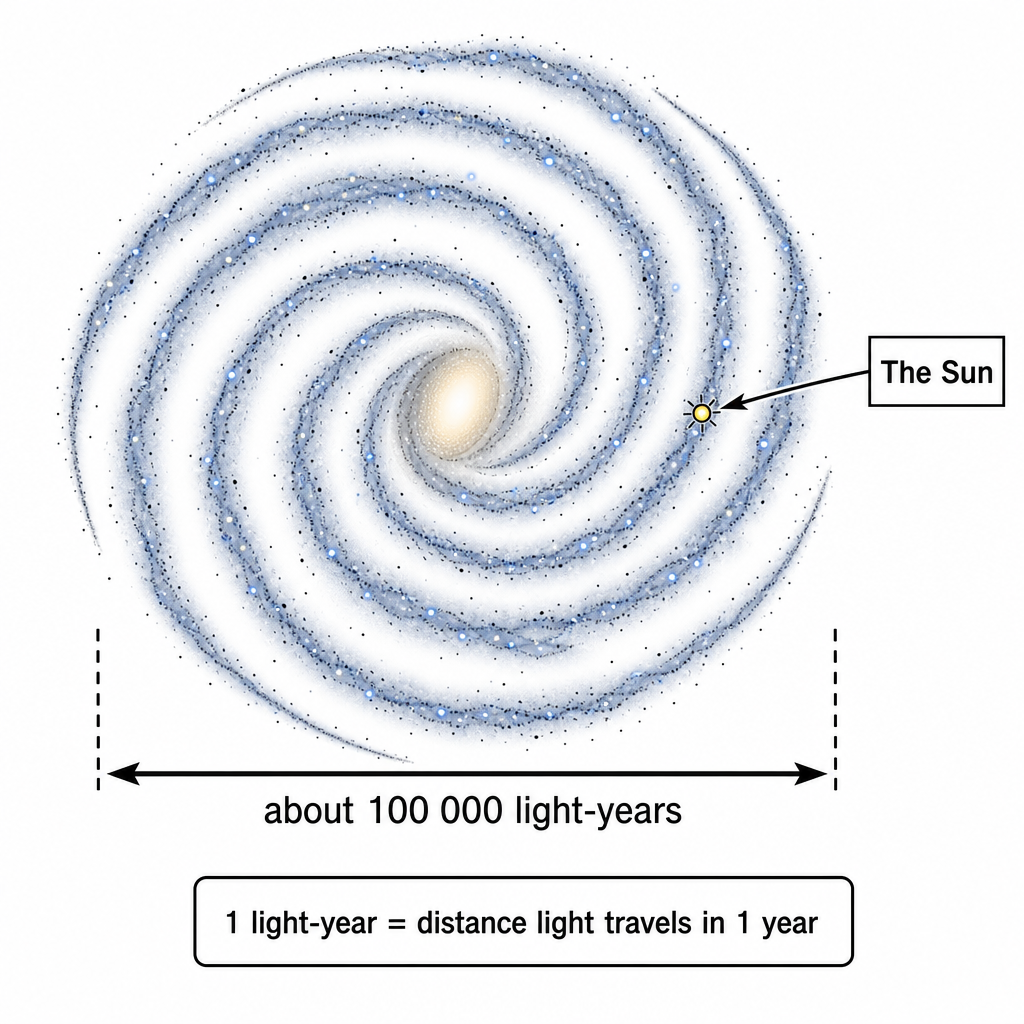 The Sun

about 100 000 light-years

1 light-year = distance light travels in 1 year